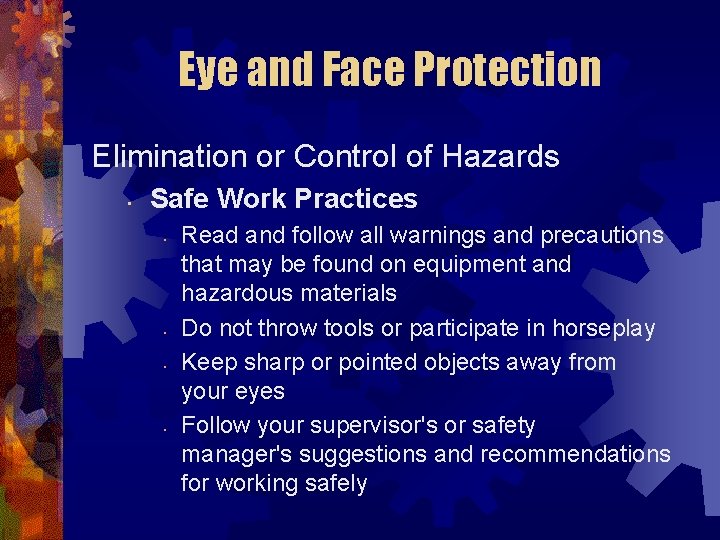 Eye and Face Protection

Elimination or Control of Hazards

- Safe Work Practices
  - Read and follow all warnings and precautions that may be found on equipment and hazardous materials
  - Do not throw tools or participate in horseplay
  - Keep sharp or pointed objects away from your eyes
  - Follow your supervisor's or safety manager's suggestions and recommendations for working safely